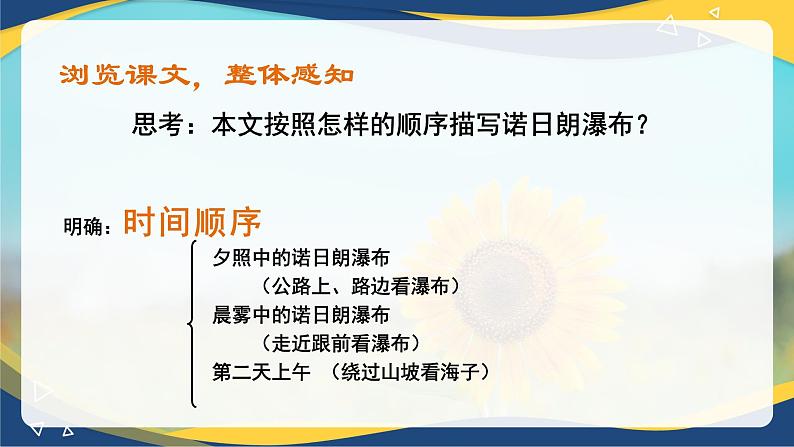 浏览课文，整体感知

思考：本文按照怎样的顺序描写诺日朗瀑布？

明确：时间顺序

夕照中的诺日朗瀑布
（公路上、路边看瀑布）
晨雾中的诺日朗瀑布
（走近跟前看瀑布）
第二天上午 （绕过山坡看海子）